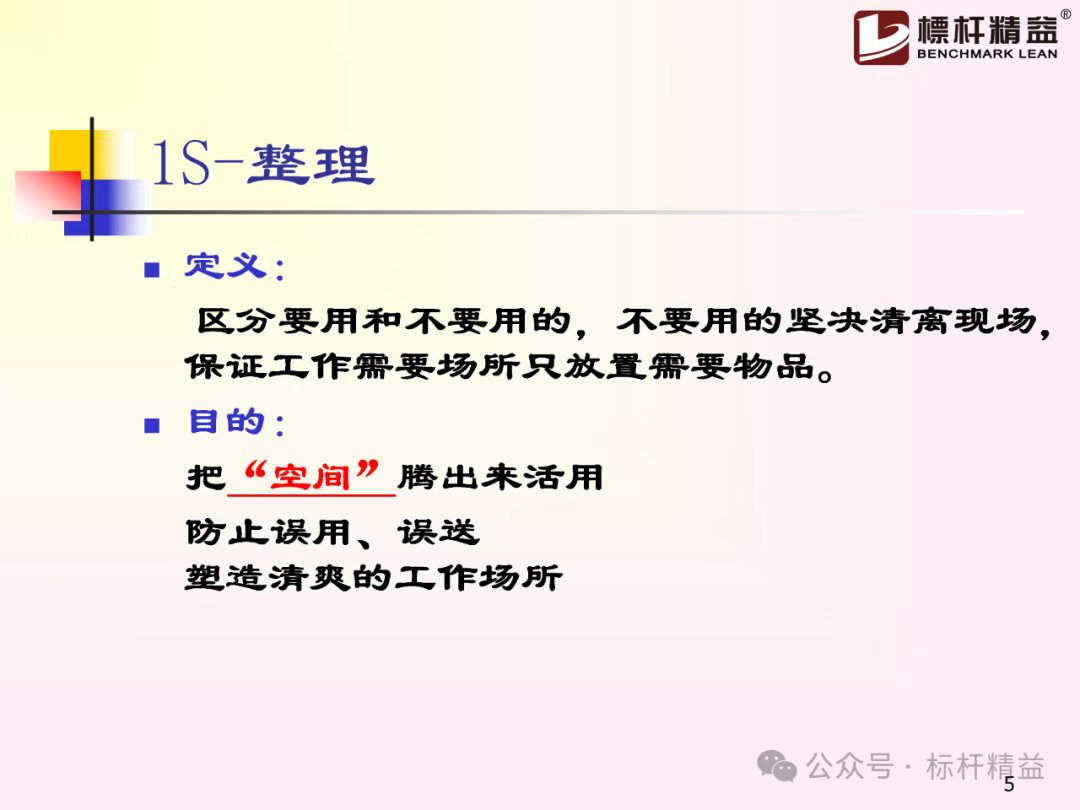 標杆精益®
BENCHMARK LEAN

1S-整理

■ 定义：

区分要用和不要用的，不要用的坚决清离现场，保证工作需要场所只放置需要物品。

■ 目的：

把“空间”腾出来活用

防止误用、误送

塑造清爽的工作场所

公众号 · 标杆精益

5